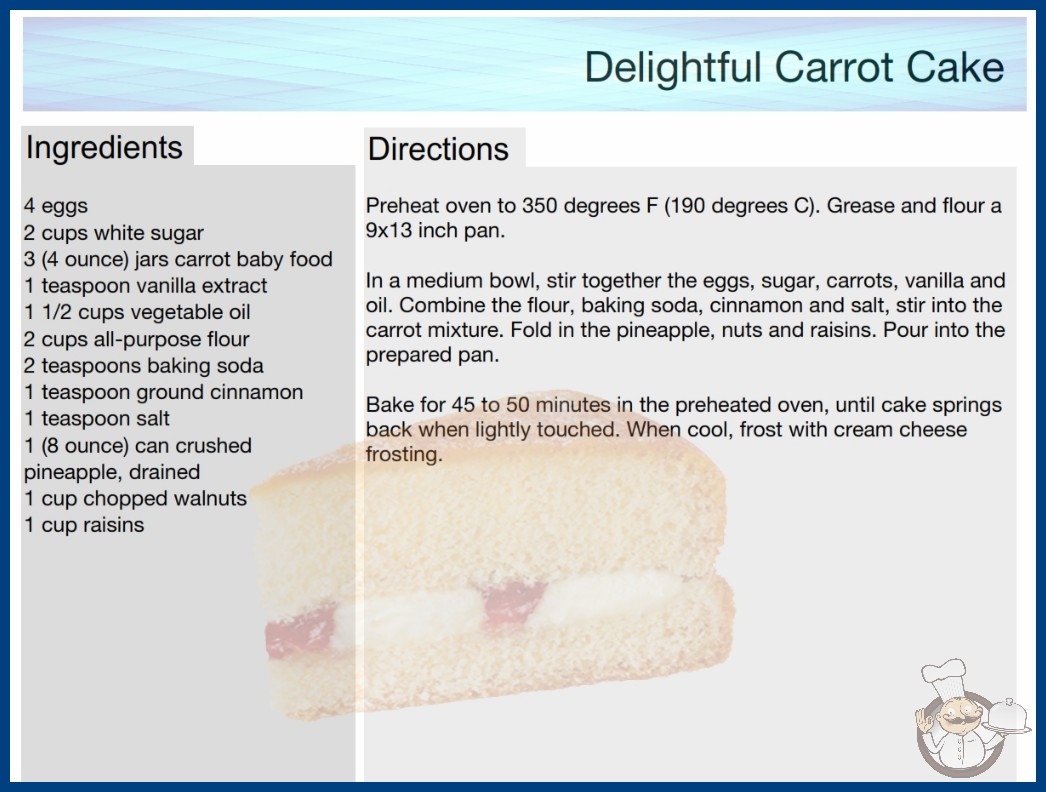 Delightful Carrot Cake

Ingredients

4 eggs
2 cups white sugar
3 (4 ounce) jars carrot baby food
1 teaspoon vanilla extract
1 1/2 cups vegetable oil
2 cups all-purpose flour
2 teaspoons baking soda
1 teaspoon ground cinnamon
1 teaspoon salt
1 (8 ounce) can crushed pineapple, drained
1 cup chopped walnuts
1 cup raisins

Directions

Preheat oven to 350 degrees F (190 degrees C). Grease and flour a 9x13 inch pan.

In a medium bowl, stir together the eggs, sugar, carrots, vanilla and oil. Combine the flour, baking soda, cinnamon and salt, stir into the carrot mixture. Fold in the pineapple, nuts and raisins. Pour into the prepared pan.

Bake for 45 to 50 minutes in the preheated oven, until cake springs back when lightly touched. When cool, frost with cream cheese frosting.